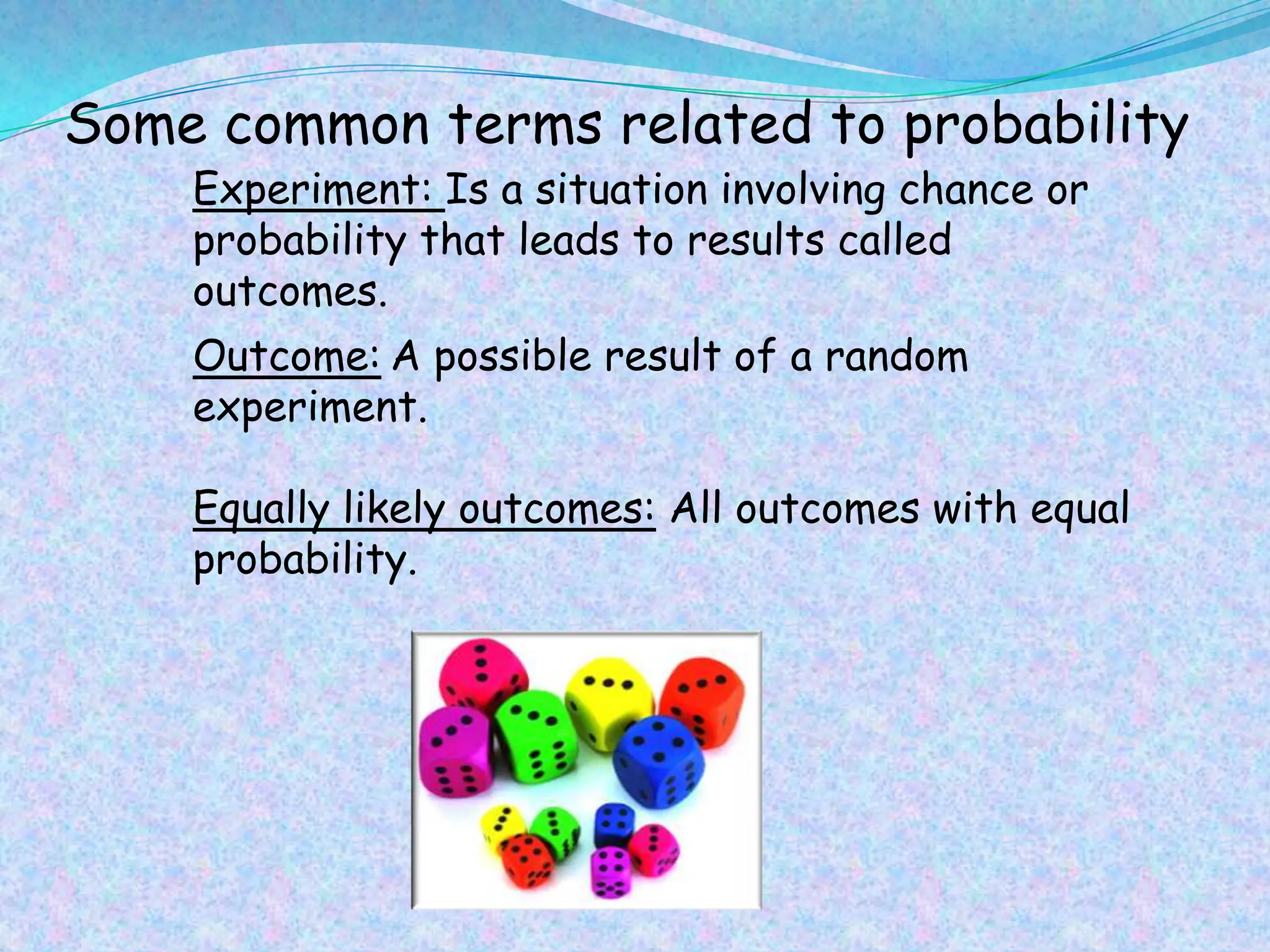 Some common terms related to probability

Experiment: Is a situation involving chance or probability that leads to results called outcomes.

Outcome: A possible result of a random experiment.

Equally likely outcomes: All outcomes with equal probability.